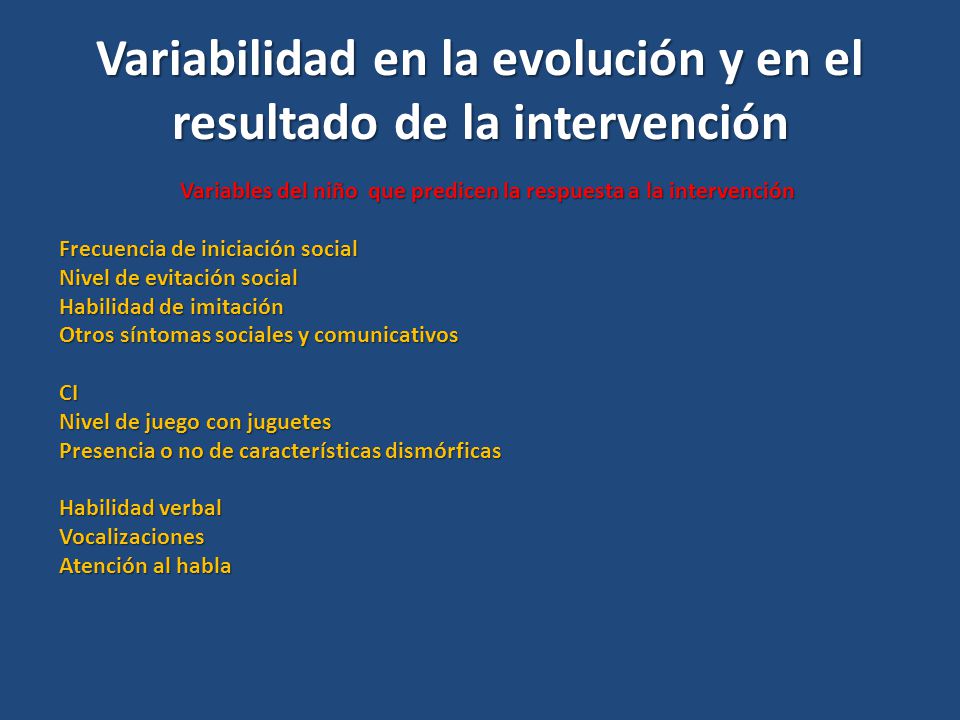 Variabilidad en la evolución y en el resultado de la intervención

Variables del niño que predicen la respuesta a la intervención

Frecuencia de iniciación social
Nivel de evitación social
Habilidad de imitación
Otros síntomas sociales y comunicativos

CI
Nivel de juego con juguetes
Presencia o no de características dismórficas

Habilidad verbal
Vocalizaciones
Atención al habla